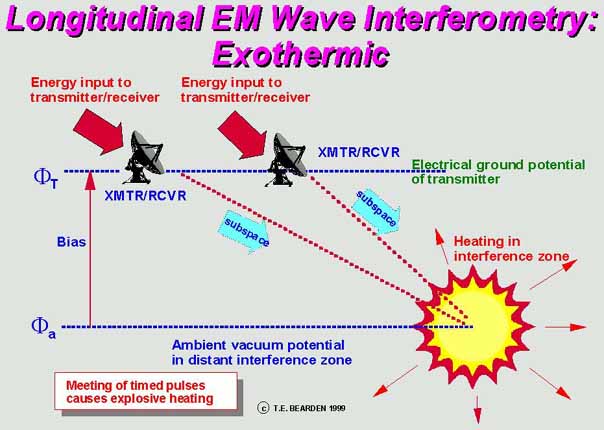 Longitudinal EM Wave Interferometry: Exothermic

Energy input to transmitter/receiver

Energy input to transmitter/receiver

XMTR/RCVR

$\Phi_T$

XMTR/RCVR

Electrical ground potential of transmitter

subspace

subspace

Bias

Heating in interference zone

$\Phi_a$

Ambient vacuum potential in distant interference zone

Meeting of timed pulses causes explosive heating

© T.E. BEARDEN 1999